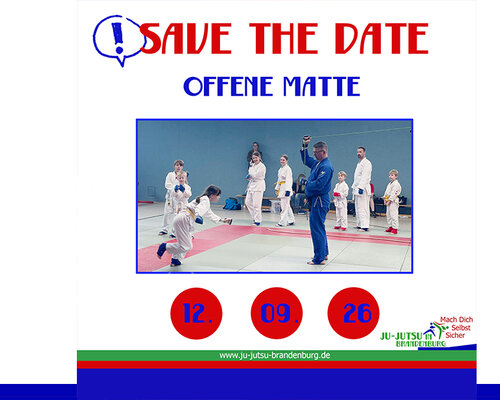 !
SAVE THE DATE

OFFENE MATTE

12. 09. 26

Mach Dich Selbst Sicher

JU-JUTSU IN BRANDENBURG

www.ju-jutsu-brandenburg.de